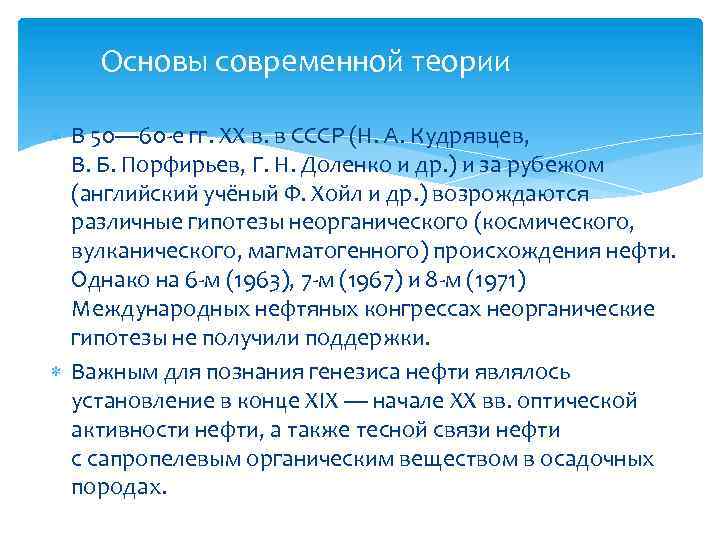 Основы современной теории

В 50—60-е гг. XX в. в СССР (Н. А. Кудрявцев, В. Б. Порфирьев, Г. Н. Доленко и др.) и за рубежом (английский учёный Ф. Хойл и др.) возрождаются различные гипотезы неорганического (космического, вулканического, магматогенного) происхождения нефти. Однако на 6-м (1963), 7-м (1967) и 8-м (1971) Международных нефтяных конгрессах неорганические гипотезы не получили поддержки.

Важным для познания генезиса нефти являлось установление в конце XIX — начале XX вв. оптической активности нефти, а также тесной связи нефти с сапропелевым органическим веществом в осадочных породах.